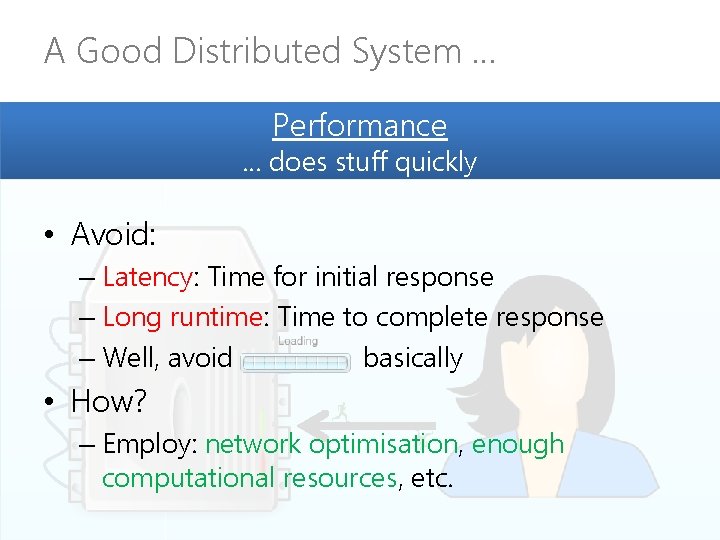 A Good Distributed System ...

Performance
... does stuff quickly

• Avoid:
– Latency: Time for initial response
– Long runtime: Time to complete response
– Well, avoid Loading basically
• How?
– Employ: network optimisation, enough computational resources, etc.